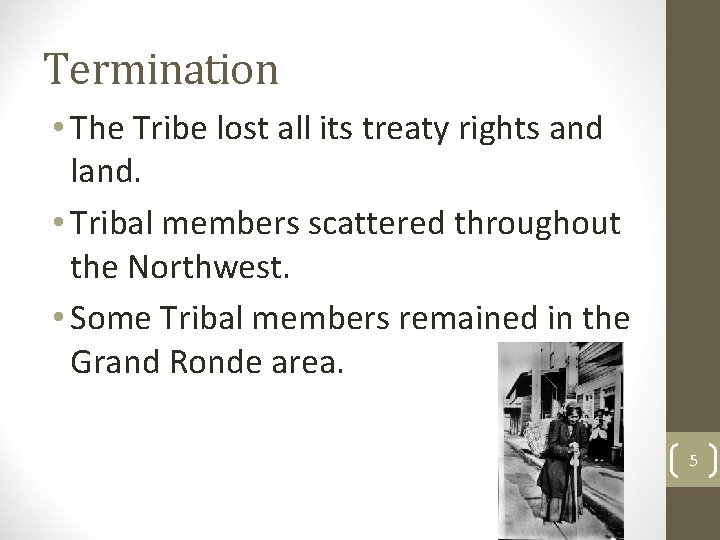 Termination

• The Tribe lost all its treaty rights and land.

• Tribal members scattered throughout the Northwest.

• Some Tribal members remained in the Grand Ronde area.

5